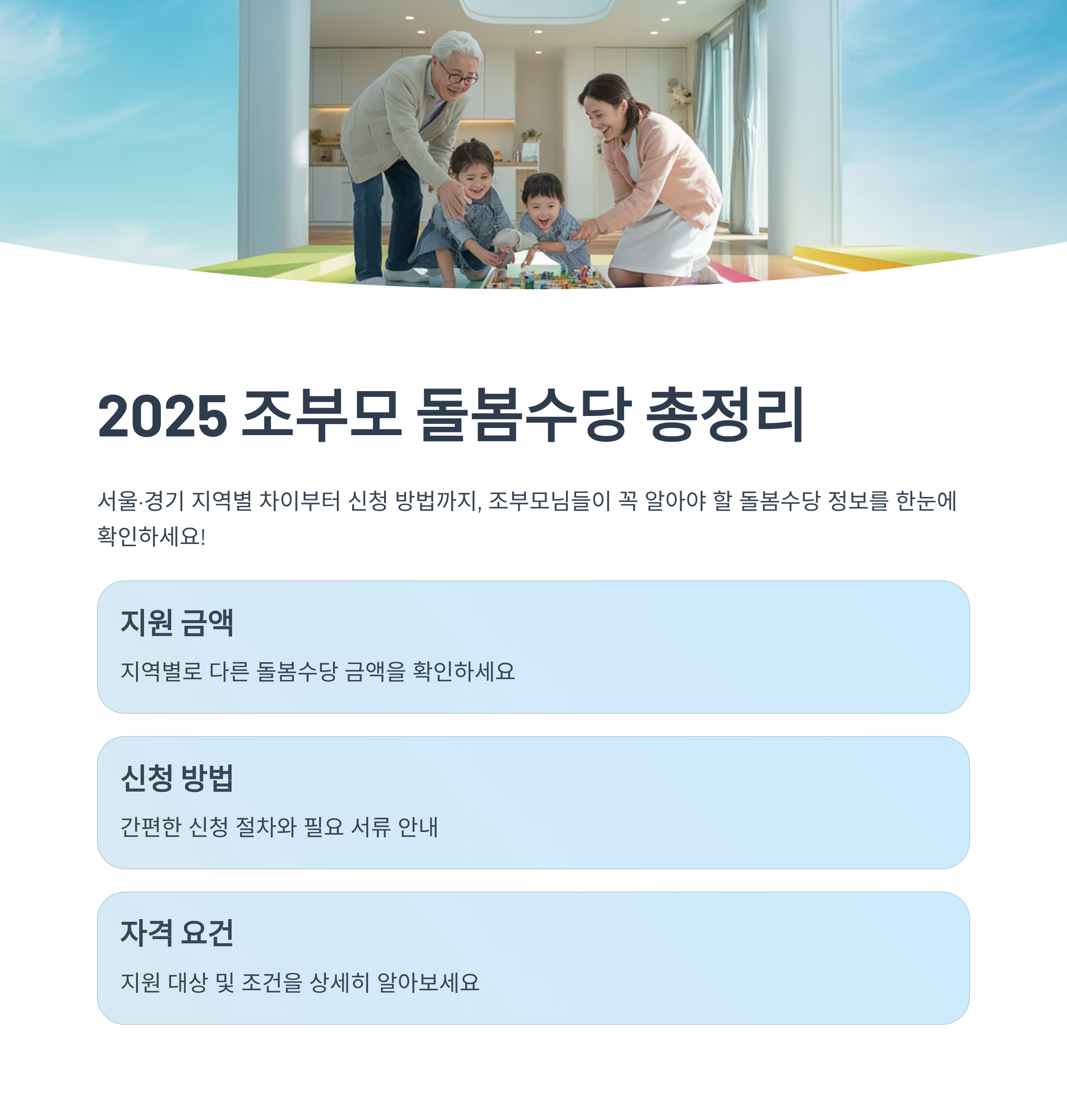 2025 조부모 돌봄수당 총정리

서울·경기 지역별 차이부터 신청 방법까지, 조부모님들이 꼭 알아야 할 돌봄수당 정보를 한눈에 확인하세요!

지원 금액

지역별로 다른 돌봄수당 금액을 확인하세요

신청 방법

간편한 신청 절차와 필요 서류 안내

자격 요건

지원 대상 및 조건을 상세히 알아보세요